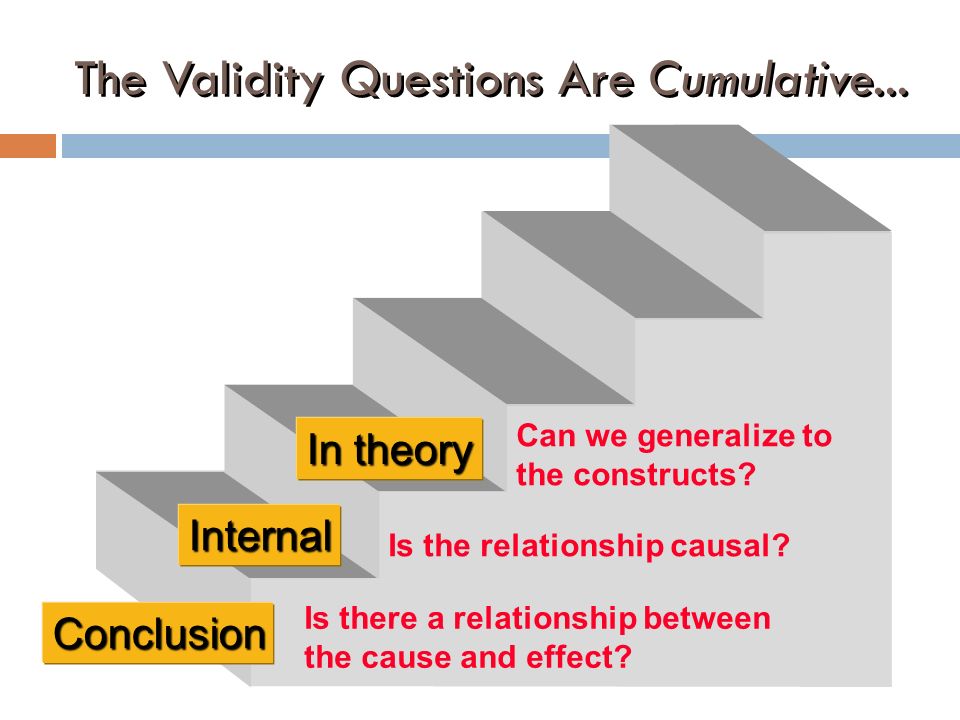 The Validity Questions Are Cumulative...

In theory

Can we generalize to the constructs?

Internal

Is the relationship causal?

Conclusion

Is there a relationship between the cause and effect?